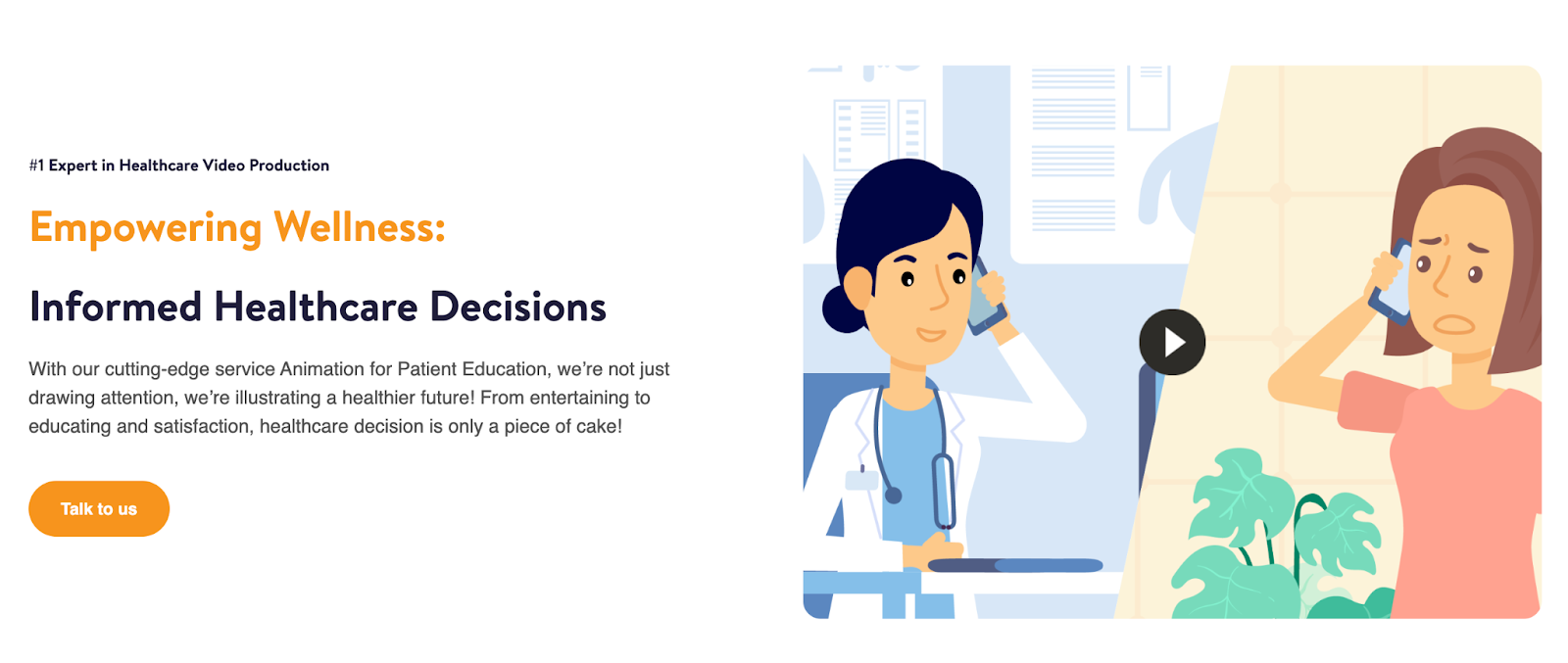 #1 Expert in Healthcare Video Production

Empowering Wellness:

Informed Healthcare Decisions

With our cutting-edge service Animation for Patient Education, we're not just drawing attention, we're illustrating a healthier future! From entertaining to educating and satisfaction, healthcare decision is only a piece of cake!

Talk to us